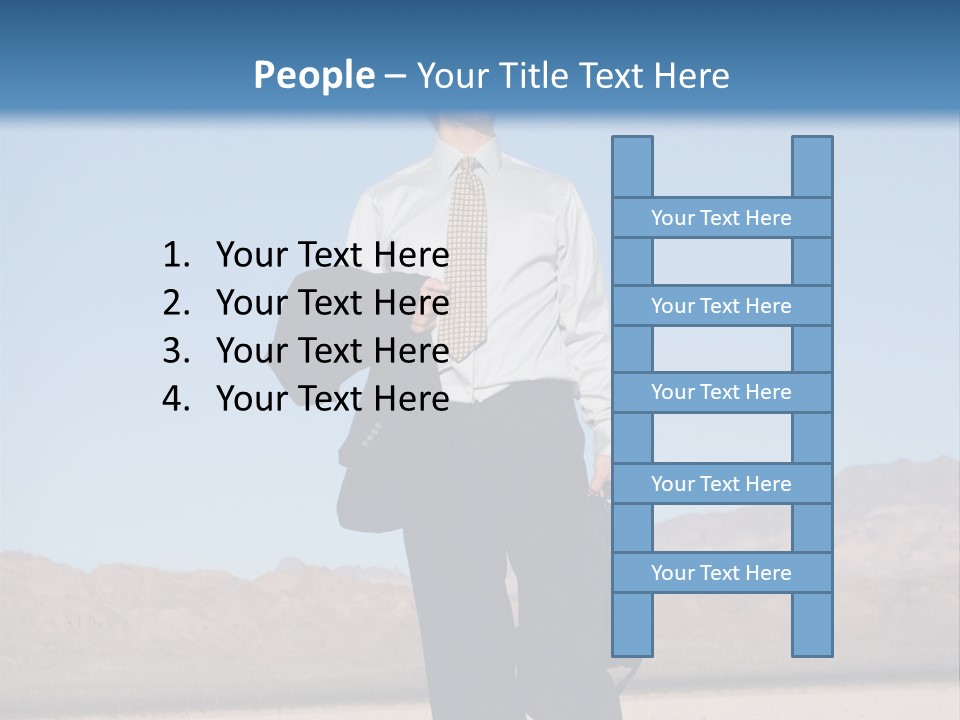 People – Your Title Text Here

1. Your Text Here
2. Your Text Here
3. Your Text Here
4. Your Text Here

Your Text Here

Your Text Here

Your Text Here

Your Text Here

Your Text Here